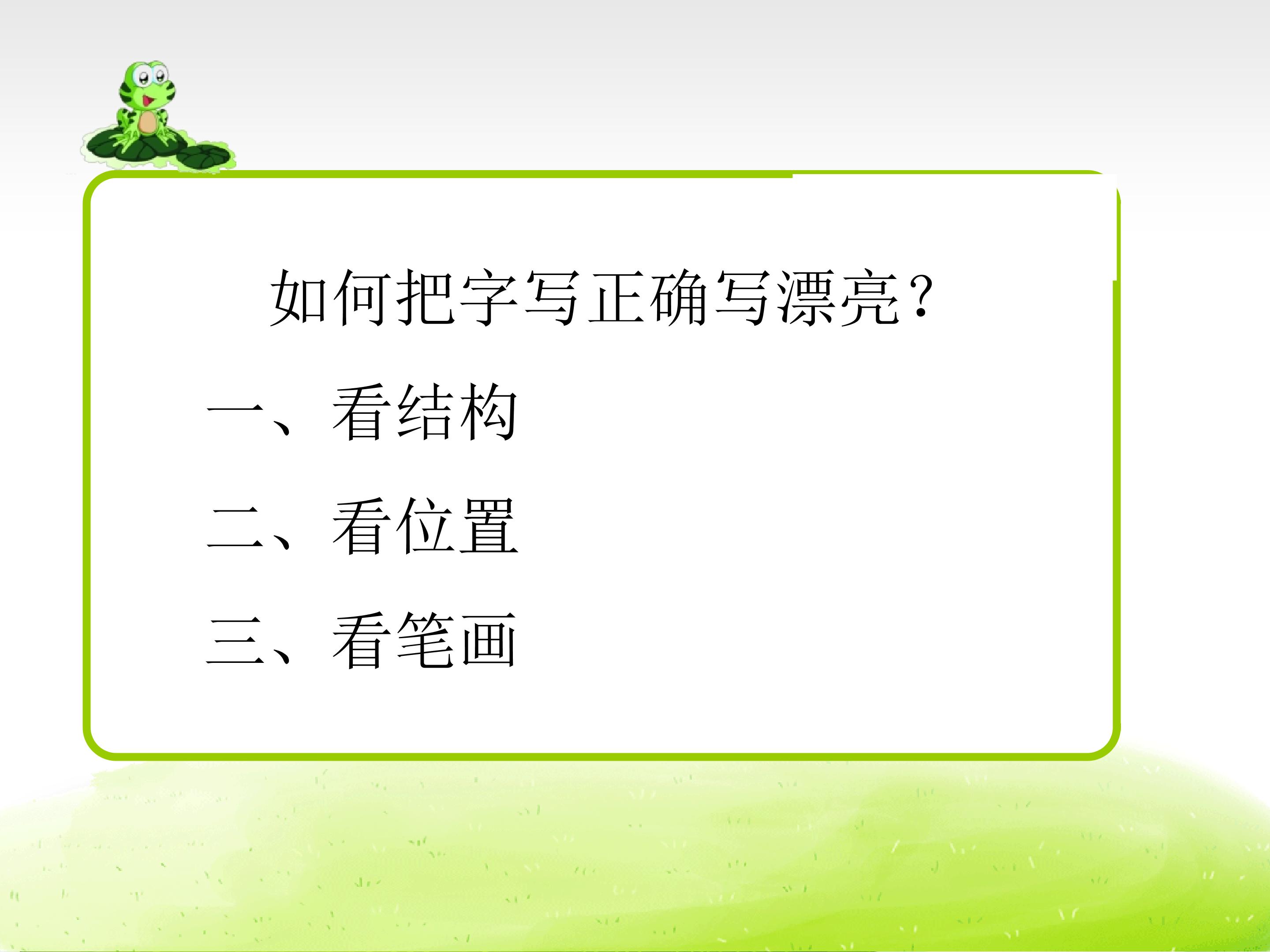 如何把字写正确写漂亮？

一、看结构

二、看位置

三、看笔画